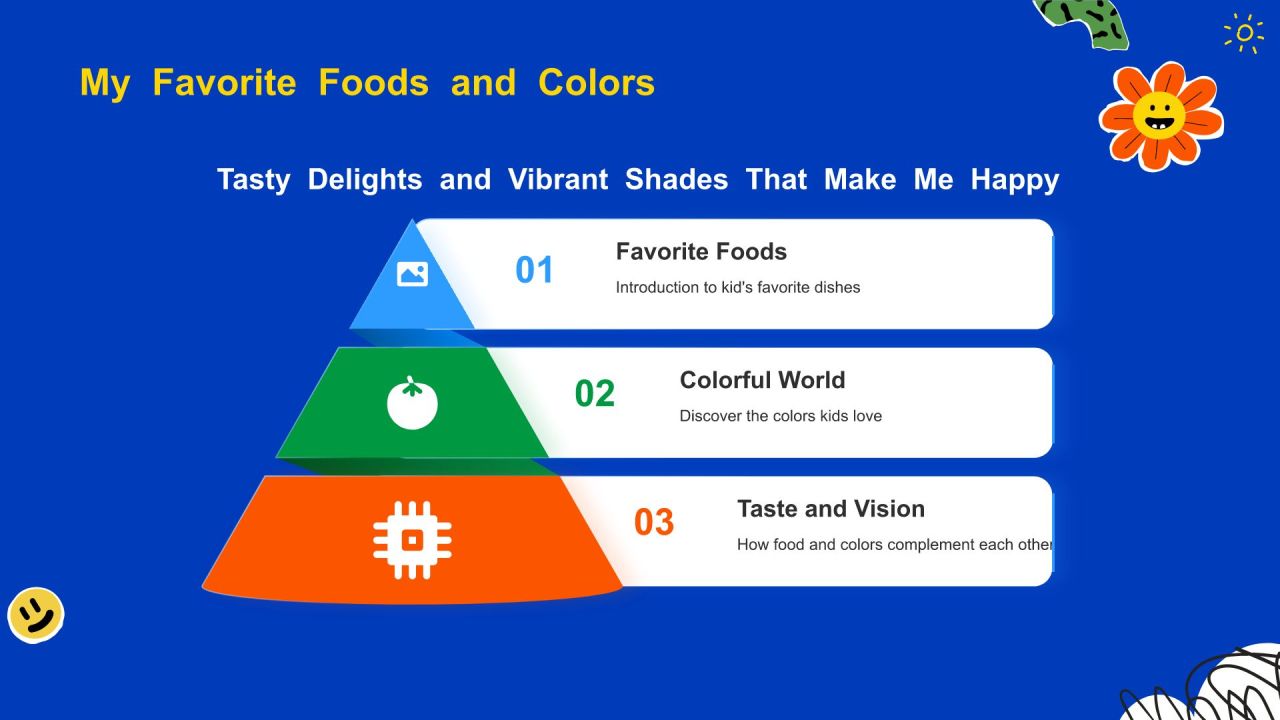 My Favorite Foods and Colors

Tasty Delights and Vibrant Shades That Make Me Happy

01
Favorite Foods
Introduction to kid's favorite dishes

02
Colorful World
Discover the colors kids love

03
Taste and Vision
How food and colors complement each other